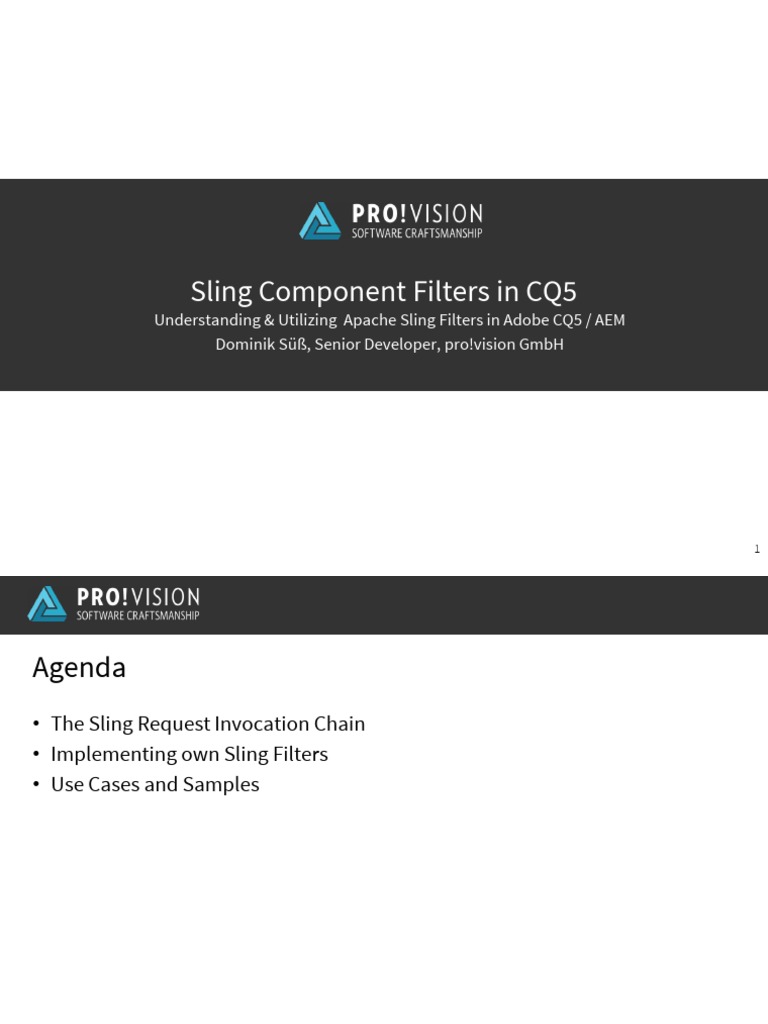 PRO!VISION
SOFTWARE CRAFTSMANSHIP

Sling Component Filters in CQ5

Understanding & Utilizing Apache Sling Filters in Adobe CQ5 / AEM
Dominik Süß, Senior Developer, pro!vision GmbH

1

PRO!VISION
SOFTWARE CRAFTSMANSHIP

Agenda

• The Sling Request Invocation Chain
• Implementing own Sling Filters
• Use Cases and Samples